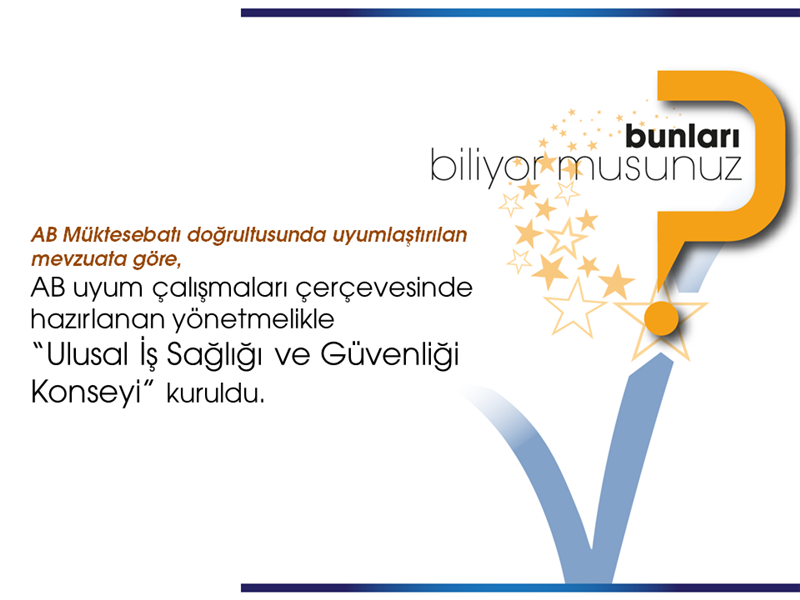 bunları
biliyor musunuz

AB Müktesebatı doğrultusunda uyumlaştırılan mevzuata göre,

AB uyum çalışmaları çerçevesinde hazırlanan yönetmelikle "Ulusal İş Sağlığı ve Güvenliği Konseyi" kuruldu.